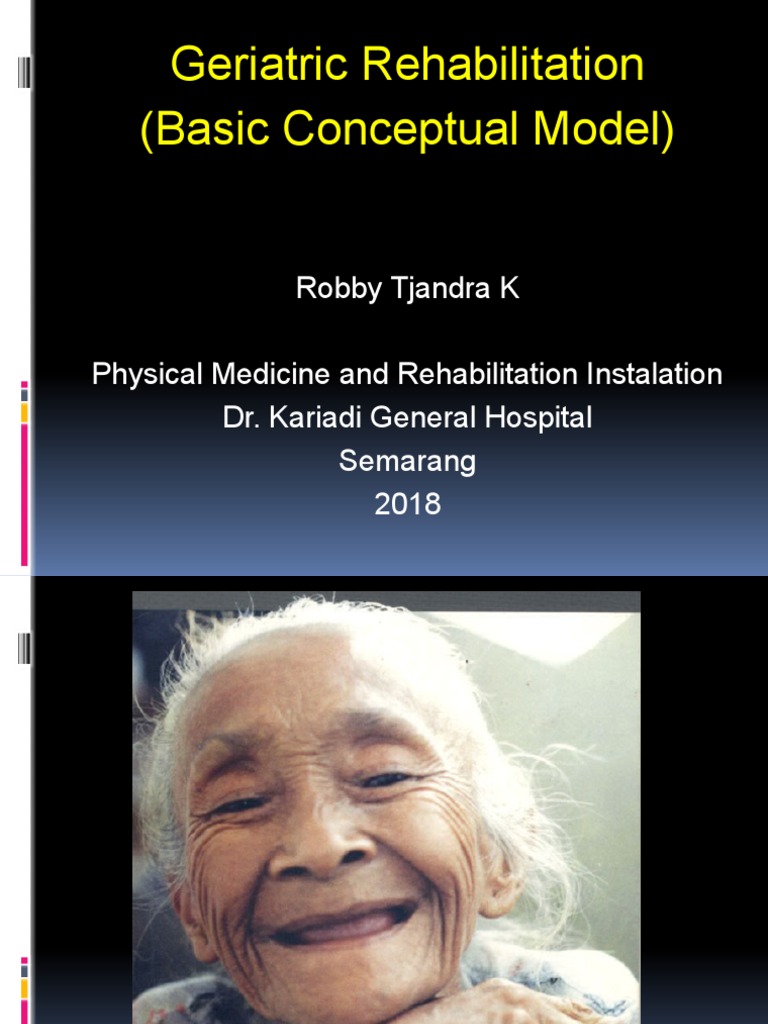 Geriatric Rehabilitation
(Basic Conceptual Model)

Robby Tjandra K

Physical Medicine and Rehabilitation Instalation
Dr. Kariadi General Hospital
Semarang
2018